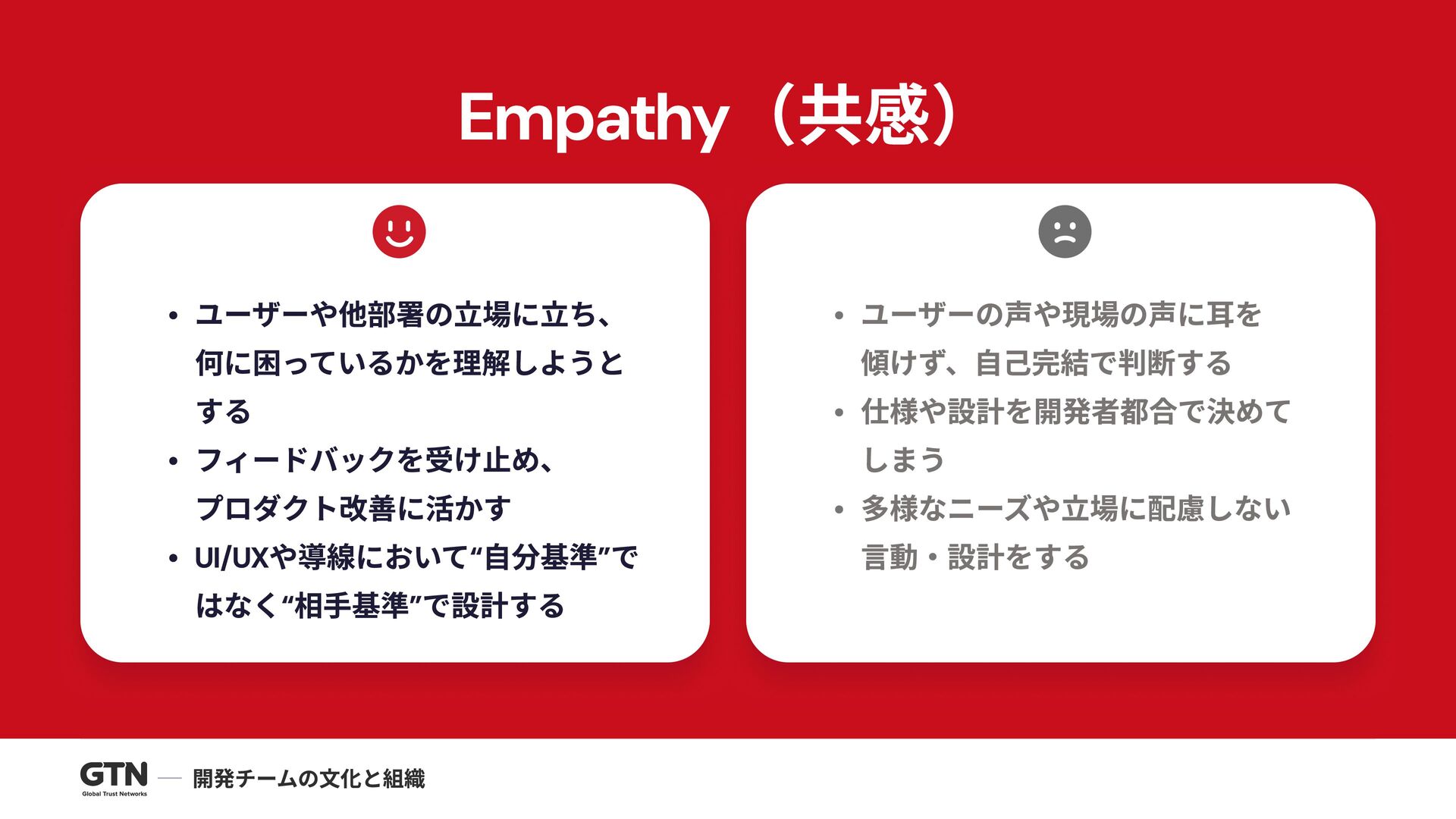 Empathy（共感）

• ユーザーや他部署の立場に立ち、何に困っているかを理解しようとする
• フィードバックを受け止め、プロダクト改善に活かす
• UI/UXや導線において“自分基準”ではなく“相手基準”で設計する

• ユーザーの声や現場の声に耳を傾けず、自己完結で判断する
• 仕様や設計を開発者都合で決めてしまう
• 多様なニーズや立場に配慮しない言動・設計をする

GTN
Global Trust Networks
— 開発チームの文化と組織